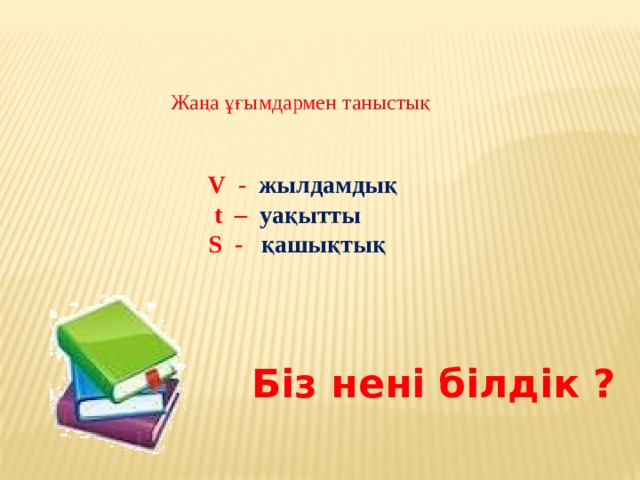 Жаңа ұғымдармен таныстық

V - жылдамдық
t – уақытты
S - қашықтық

Біз нені білдік ?